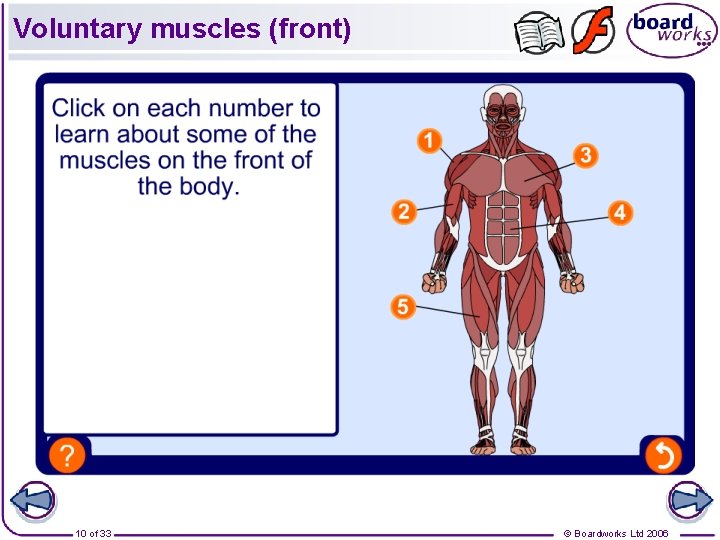 Voluntary muscles (front)

board works

Click on each number to learn about some of the muscles on the front of the body.

1
2
3
4
5

?

10 of 33

© Boardworks Ltd 2006